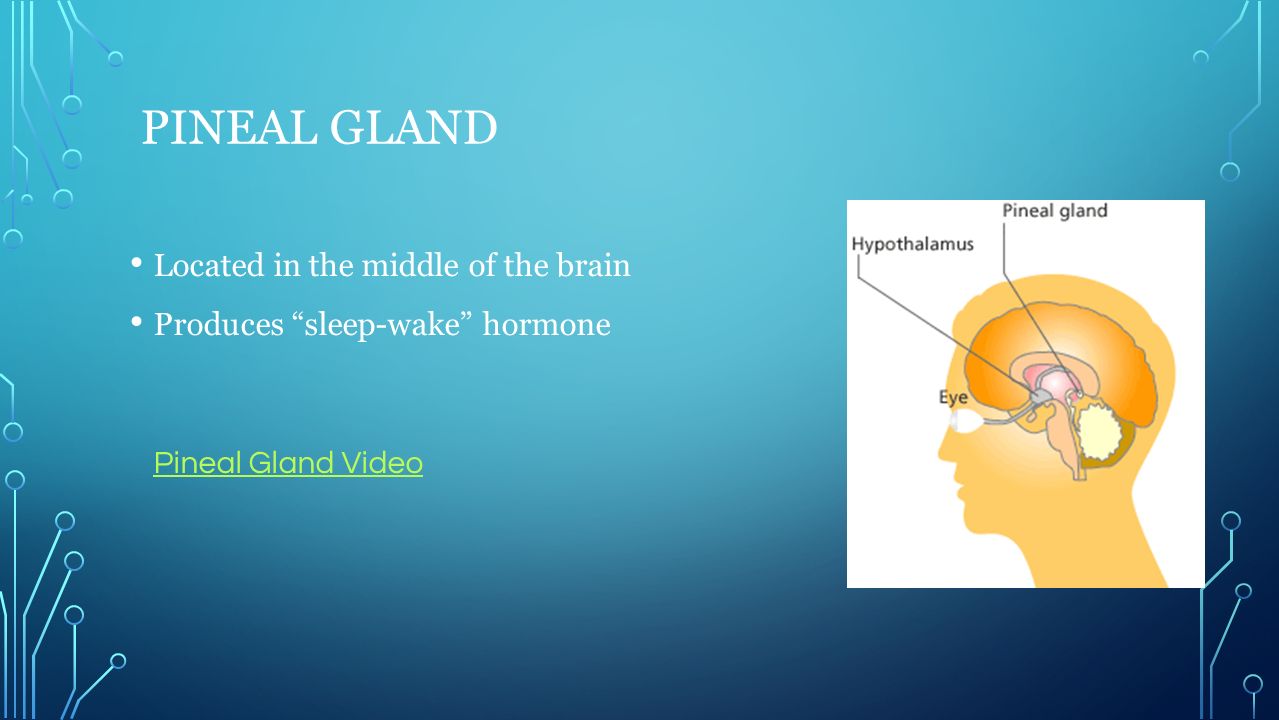 PINEAL GLAND

• Located in the middle of the brain
• Produces “sleep-wake” hormone

Pineal Gland Video

Pineal gland
Hypothalamus
Eye